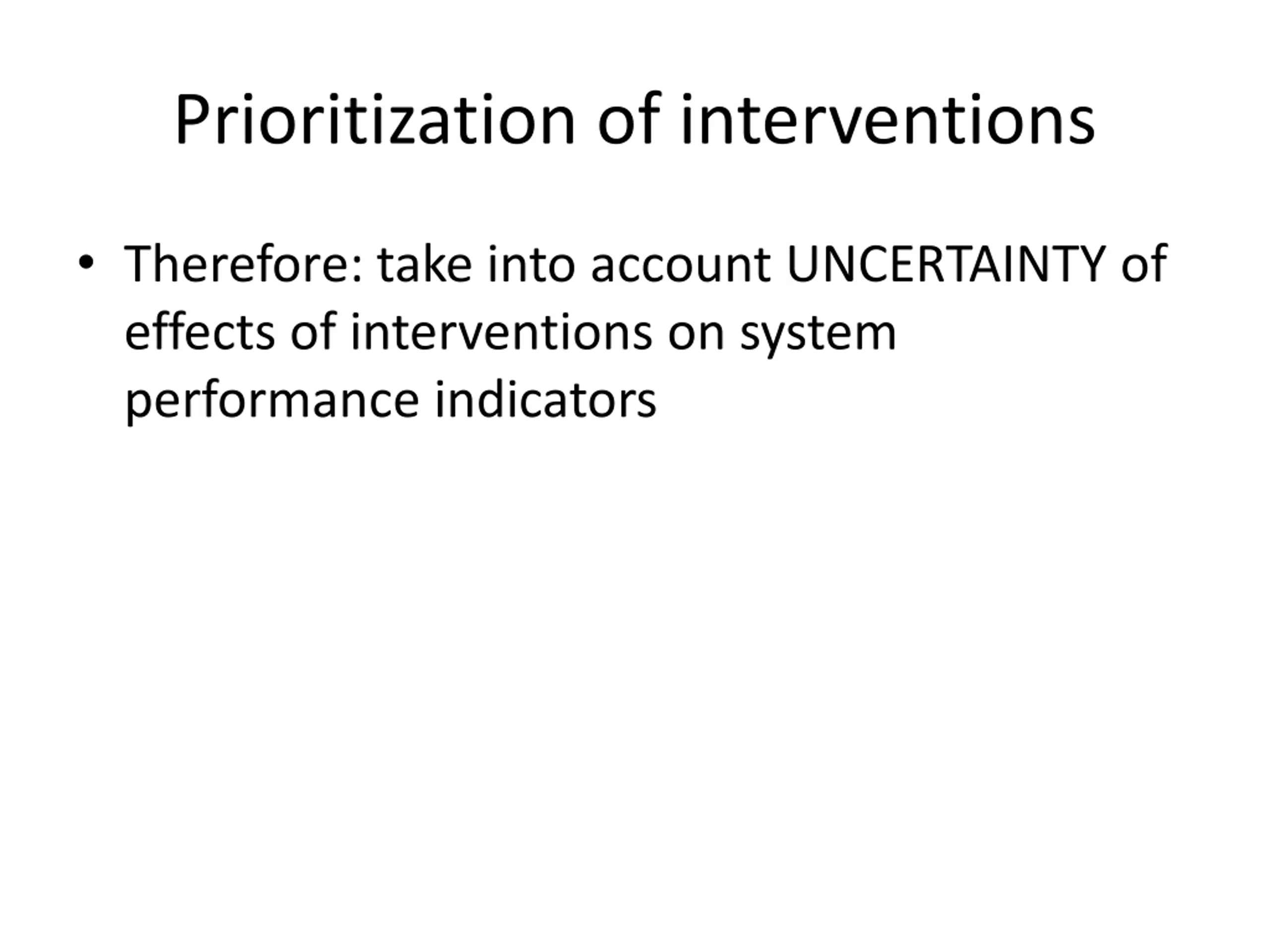 Prioritization of interventions

• Therefore: take into account UNCERTAINTY of effects of interventions on system performance indicators